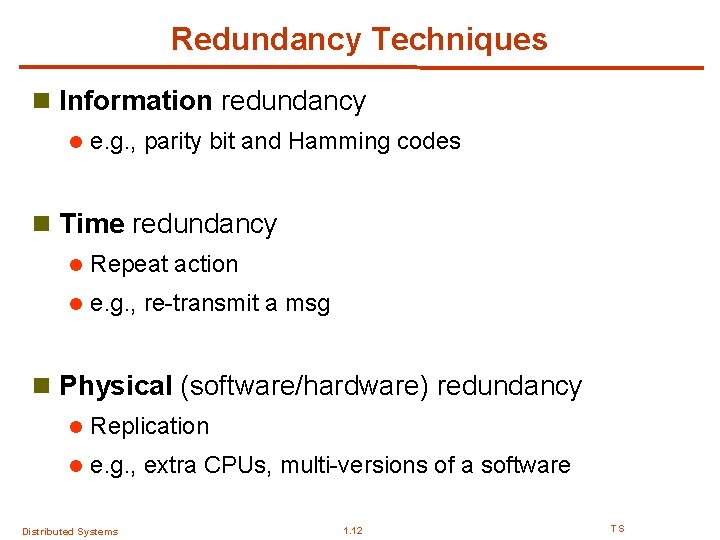 Redundancy Techniques

Information redundancy

e.g., parity bit and Hamming codes

Time redundancy

Repeat action

e.g., re-transmit a msg

Physical (software/hardware) redundancy

Replication

e.g., extra CPUs, multi-versions of a software

Distributed Systems

1.12

TS